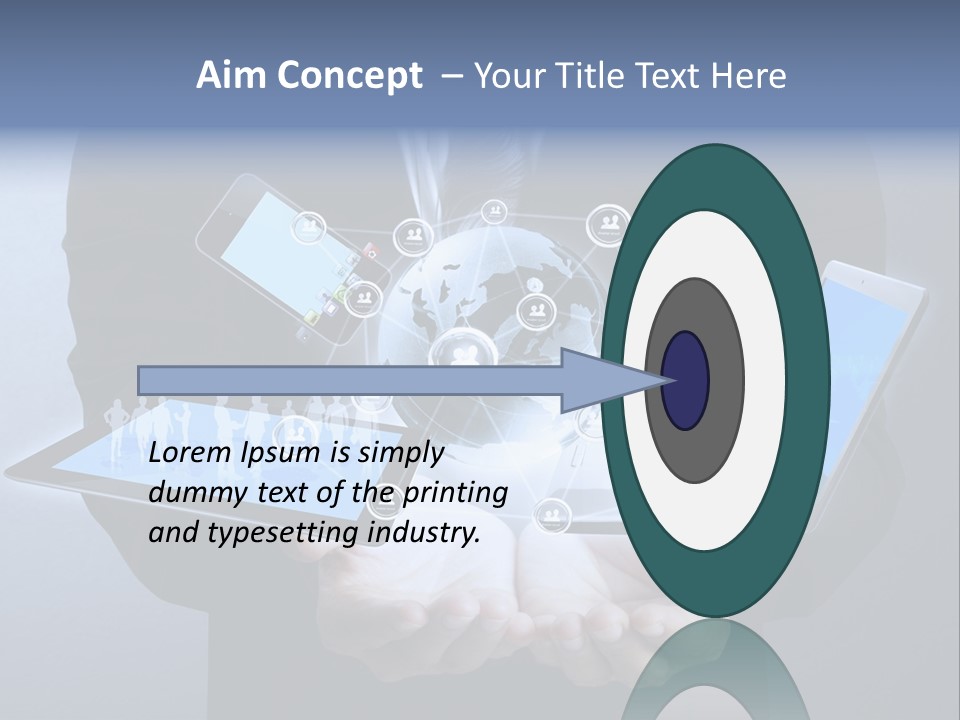 Aim Concept – Your Title Text Here

Lorem Ipsum is simply dummy text of the printing and typesetting industry.